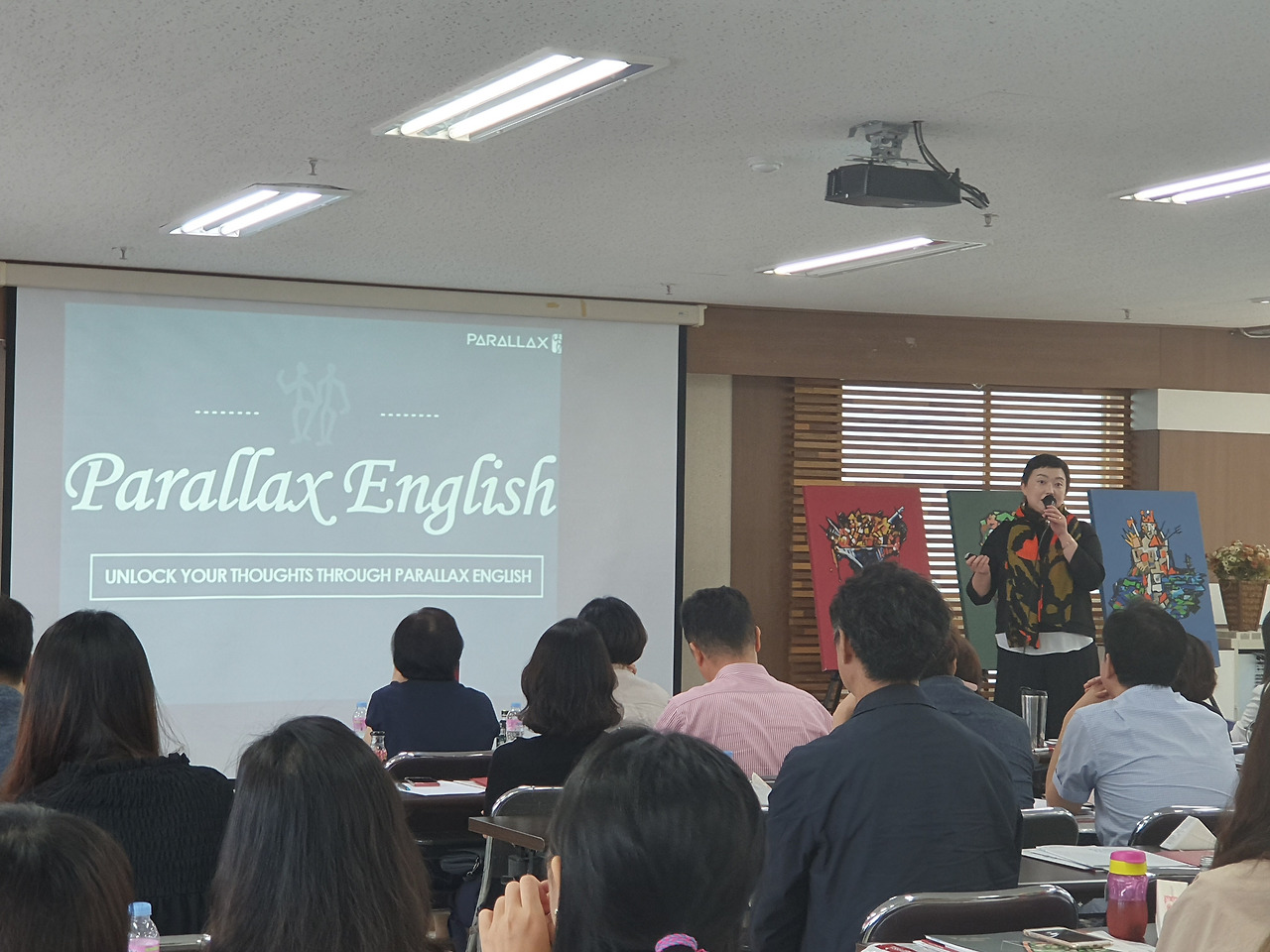 PARALLAX

Parallax English

UNLOCK YOUR THOUGHTS THROUGH PARALLAX ENGLISH